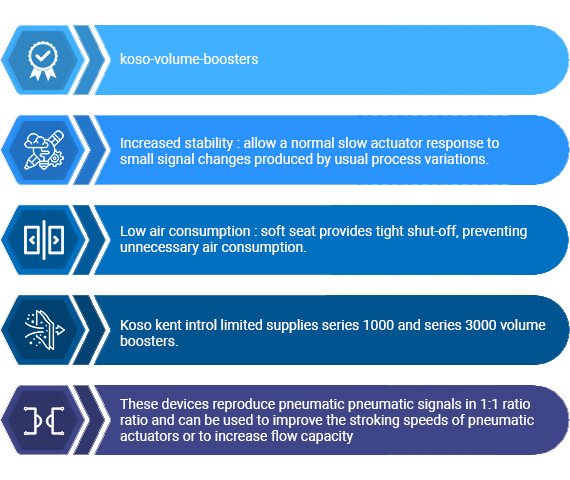 koso-volume-boosters

Increased stability : allow a normal slow actuator response to small signal changes produced by usual process variations.

Low air consumption : soft seat provides tight shut-off, preventing unnecessary air consumption.

Koso kent introl limited supplies series 1000 and series 3000 volume boosters.

These devices reproduce pneumatic pneumatic signals in 1:1 ratio ratio and can be used to improve the stroking speeds of pneumatic actuators or to increase flow capacity